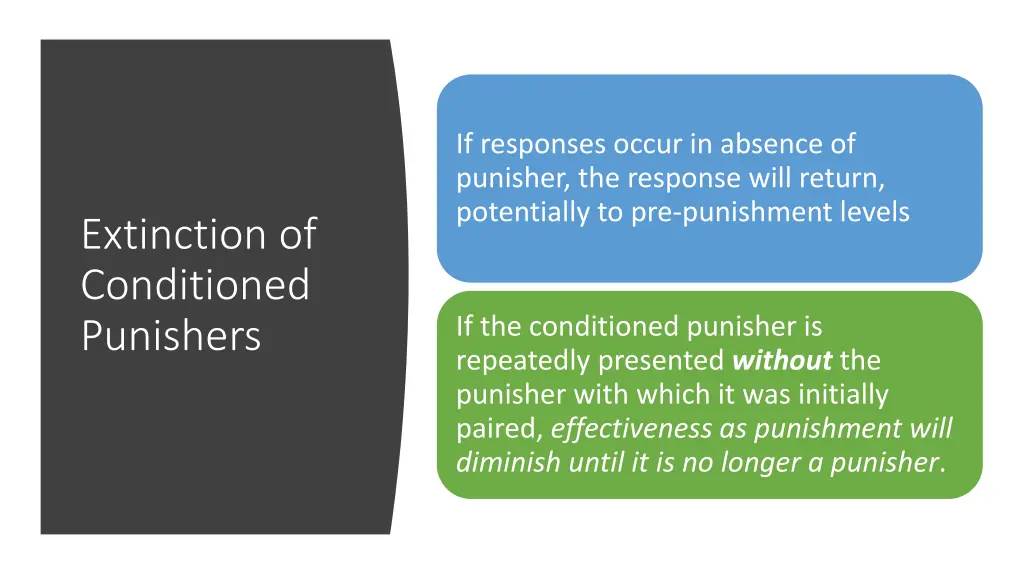 Extinction of Conditioned Punishers

If responses occur in absence of punisher, the response will return, potentially to pre-punishment levels

If the conditioned punisher is repeatedly presented without the punisher with which it was initially paired, effectiveness as punishment will diminish until it is no longer a punisher.